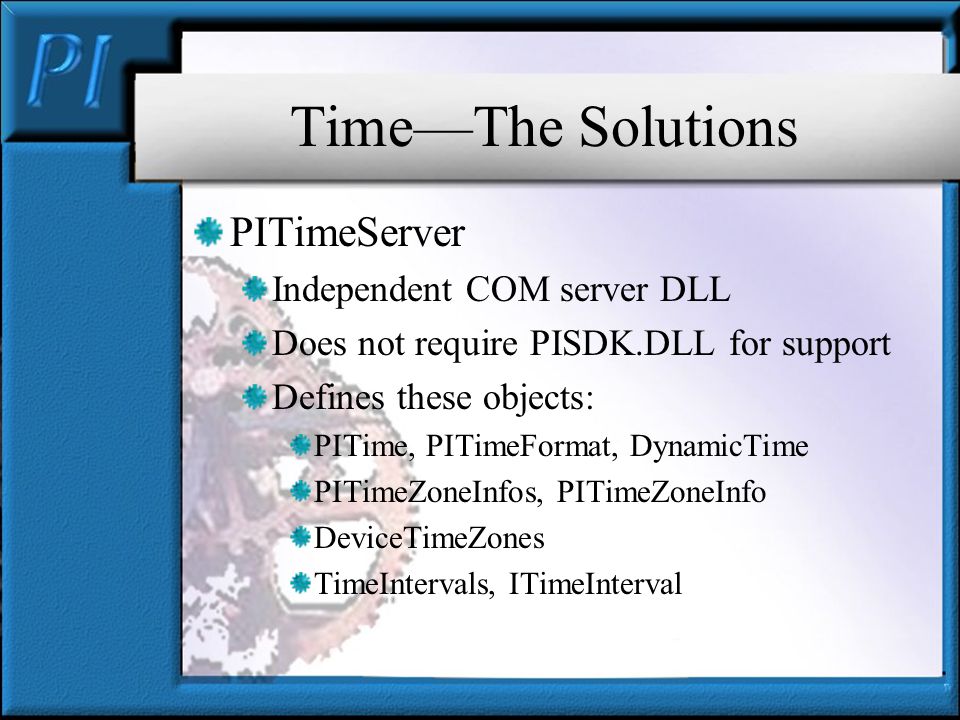 PI

Time—The Solutions

PITimeServer

Independent COM server DLL

Does not require PISDK.DLL for support

Defines these objects:

PITime, PITimeFormat, DynamicTime

PITimeZoneInfos, PITimeZoneInfo

DeviceTimeZones

TimeIntervals, ITimeInterval